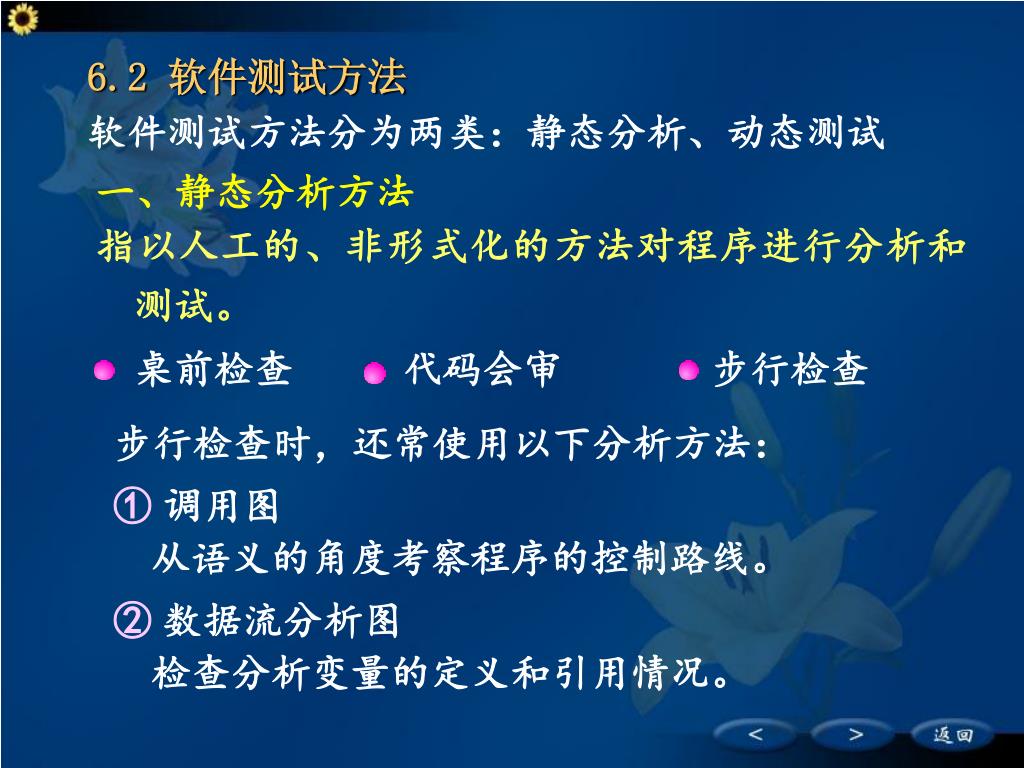 6.2 软件测试方法

软件测试方法分为两类：静态分析、动态测试

一、静态分析方法

指以人工的、非形式化的方法对程序进行分析和测试。

桌前检查　代码会审　步行检查

步行检查时，还常使用以下分析方法：

① 调用图

从语义的角度考察程序的控制路线。

② 数据流分析图

检查分析变量的定义和引用情况。

<　>　返回